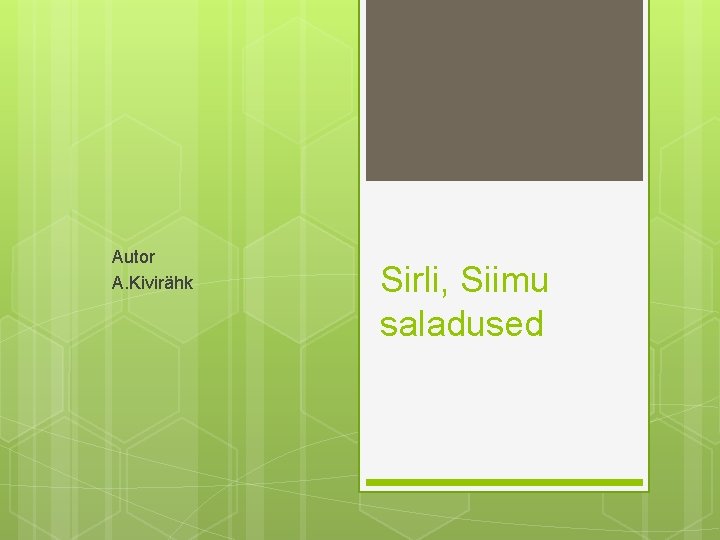 Autor
A.Kivirähk

Sirli, Siimu saladused